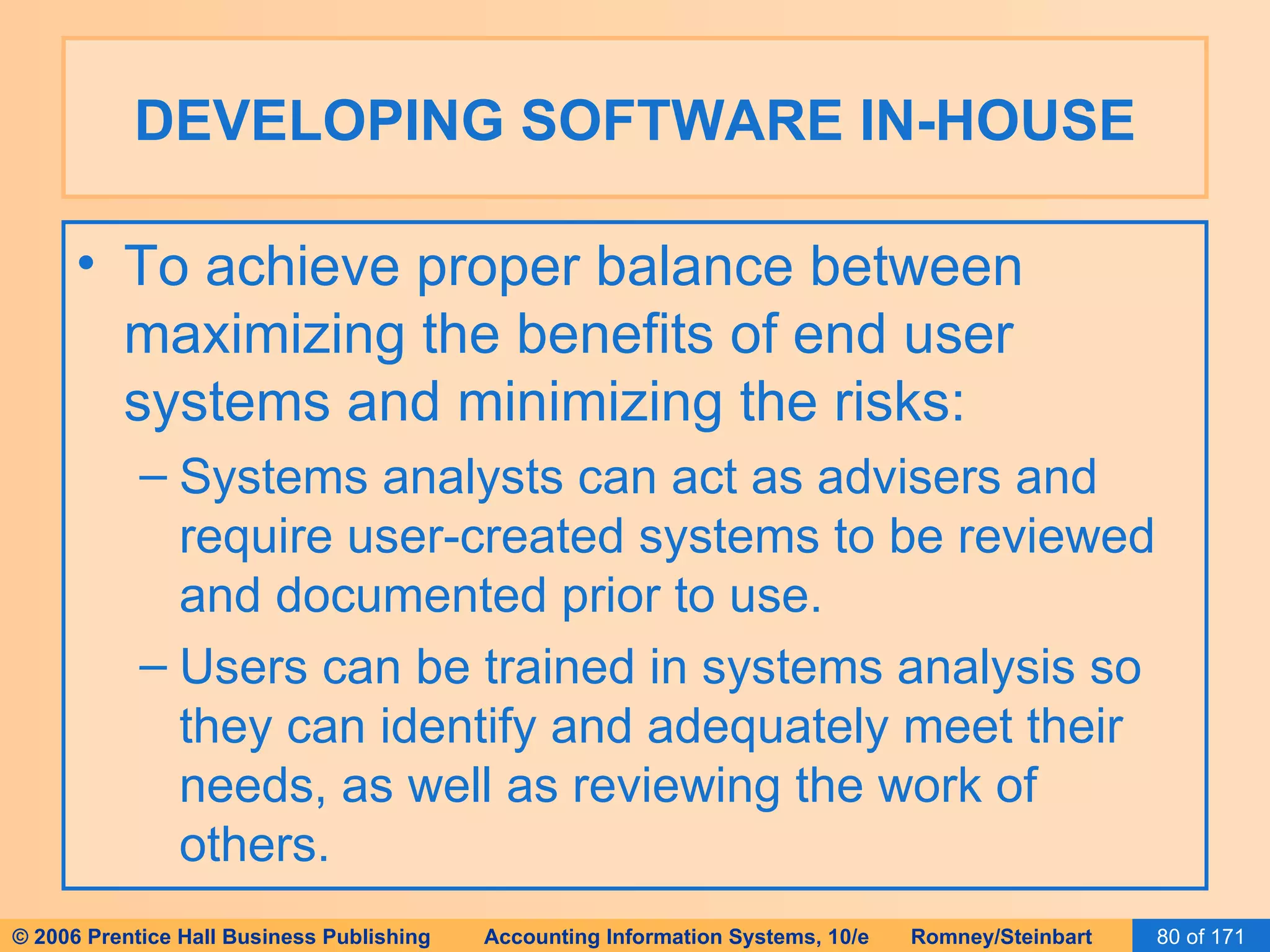 DEVELOPING SOFTWARE IN-HOUSE

• To achieve proper balance between maximizing the benefits of end user systems and minimizing the risks:

– Systems analysts can act as advisers and require user-created systems to be reviewed and documented prior to use.

– Users can be trained in systems analysis so they can identify and adequately meet their needs, as well as reviewing the work of others.

© 2006 Prentice Hall Business Publishing Accounting Information Systems, 10/e Romney/Steinbart 80 of 171